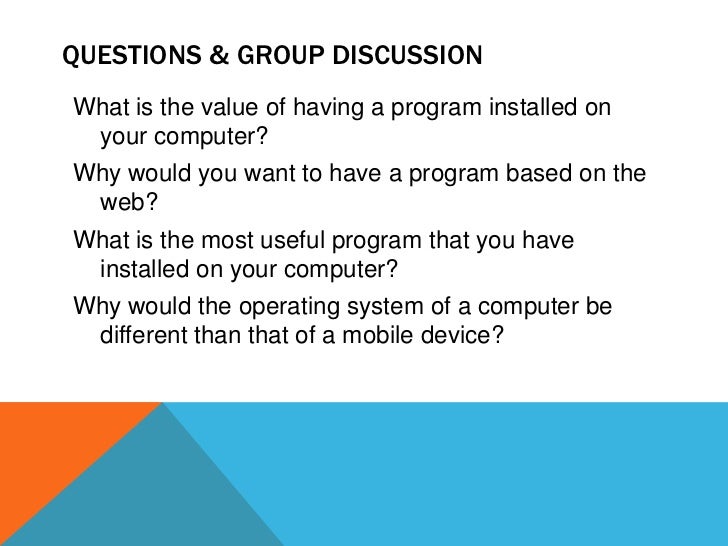 QUESTIONS & GROUP DISCUSSION

What is the value of having a program installed on your computer?

Why would you want to have a program based on the web?

What is the most useful program that you have installed on your computer?

Why would the operating system of a computer be different than that of a mobile device?